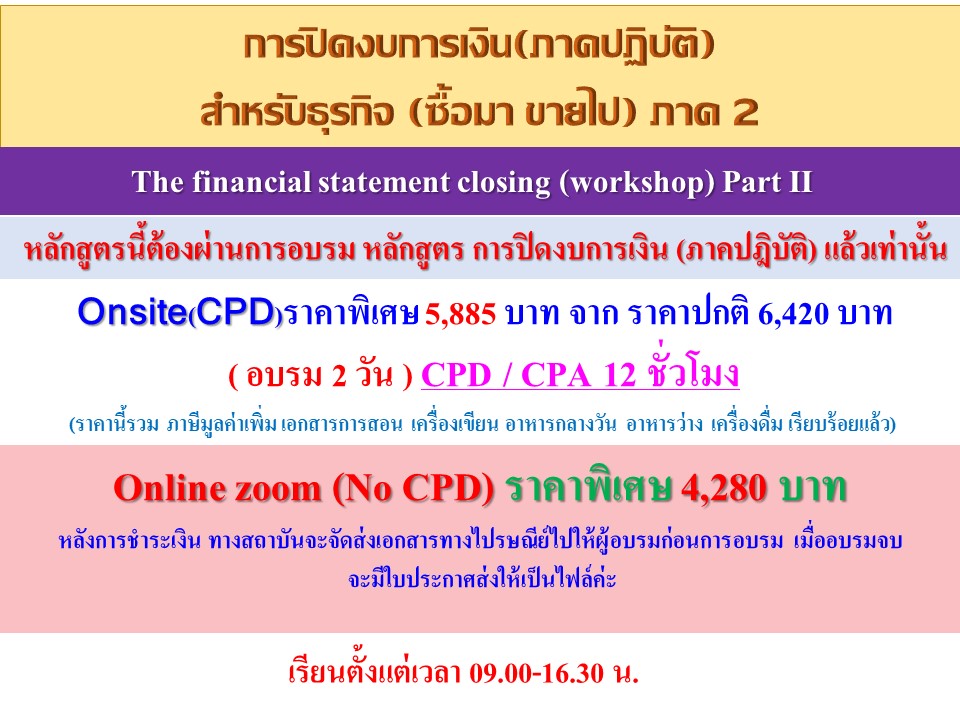 การปิดงบการเงิน(ภาคปฏิบัติ)
สำหรับธุรกิจ (ซื้อมา ขายไป) ภาค 2

The financial statement closing (workshop) Part II

หลักสูตรนี้ต้องผ่านการอบรม หลักสูตร การปิดงบการเงิน (ภาคปฏิบัติ) แล้วเท่านั้น

Onsite(CPD)ราคาพิเศษ 5,885 บาท จาก ราคาปกติ 6,420 บาท

( อบรม 2 วัน ) CPD / CPA 12 ชั่วโมง

(ราคานี้รวม ภาษีมูลค่าเพิ่ม เอกสารการสอน เครื่องเขียน อาหารกลางวัน อาหารว่าง เครื่องดื่ม เรียบร้อยแล้ว)

Online zoom (No CPD) ราคาพิเศษ 4,280 บาท

หลังการชำระเงิน ทางสถาบันจะจัดส่งเอกสารทางไปรษณีย์ไปให้ผู้อบรมก่อนการอบรม เมื่ออบรมจบ จะมีใบประกาศส่งให้เป็นไฟล์ค่ะ

เรียนตั้งแต่เวลา 09.00-16.30 น.